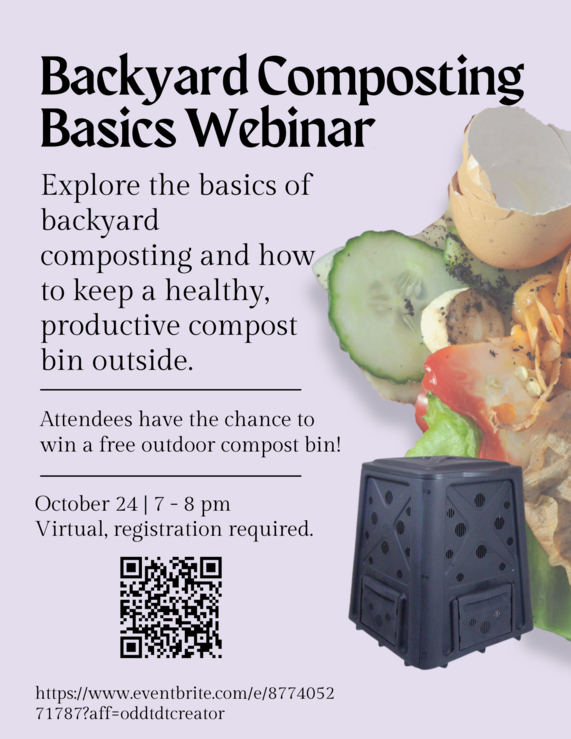 Backyard Composting Basics Webinar

Explore the basics of backyard composting and how to keep a healthy, productive compost bin outside.

Attendees have the chance to win a free outdoor compost bin!

October 24 | 7 - 8 pm
Virtual, registration required.

https://www.eventbrite.com/e/877405271787?aff=oddtdtcreator